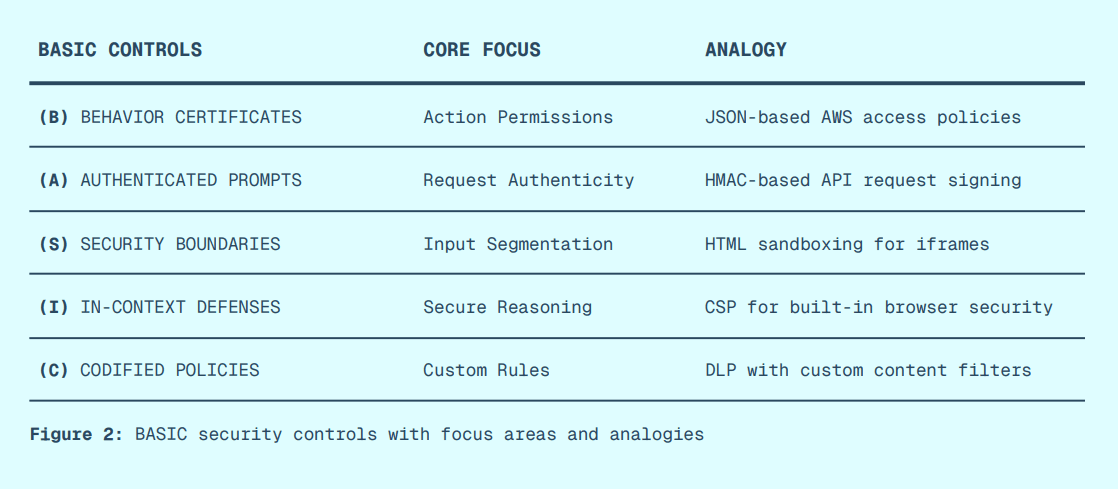 | BASIC CONTROLS | CORE FOCUS | ANALOGY |
|---|---|---|
| (B) BEHAVIOR CERTIFICATES | Action Permissions | JSON-based AWS access policies |
| (A) AUTHENTICATED PROMPTS | Request Authenticity | HMAC-based API request signing |
| (S) SECURITY BOUNDARIES | Input Segmentation | HTML sandboxing for iframes |
| (I) IN-CONTEXT DEFENSES | Secure Reasoning | CSP for built-in browser security |
| (C) CODIFIED POLICIES | Custom Rules | DLP with custom content filters |

Figure 2: BASIC security controls with focus areas and analogies